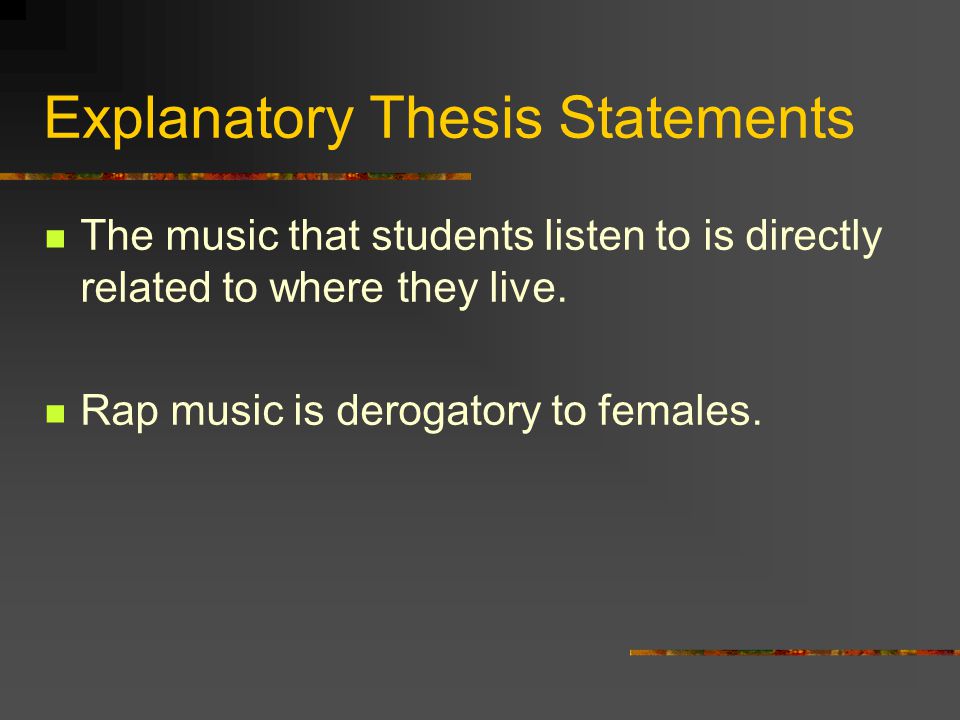 Explanatory Thesis Statements

The music that students listen to is directly related to where they live.

Rap music is derogatory to females.